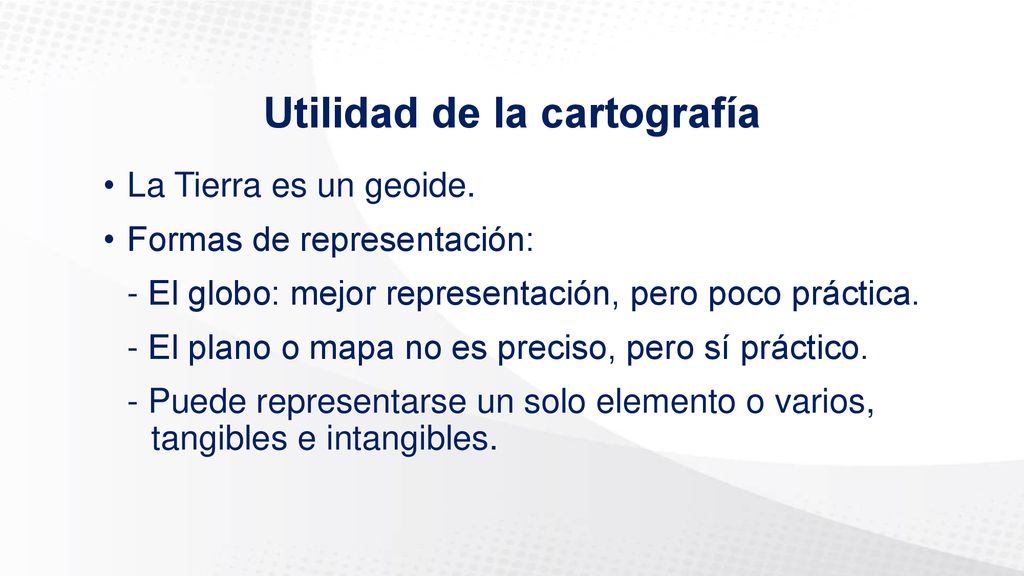 Utilidad de la cartografía

• La Tierra es un geoide.

• Formas de representación:

- El globo: mejor representación, pero poco práctica.

- El plano o mapa no es preciso, pero sí práctico.

- Puede representarse un solo elemento o varios, tangibles e intangibles.